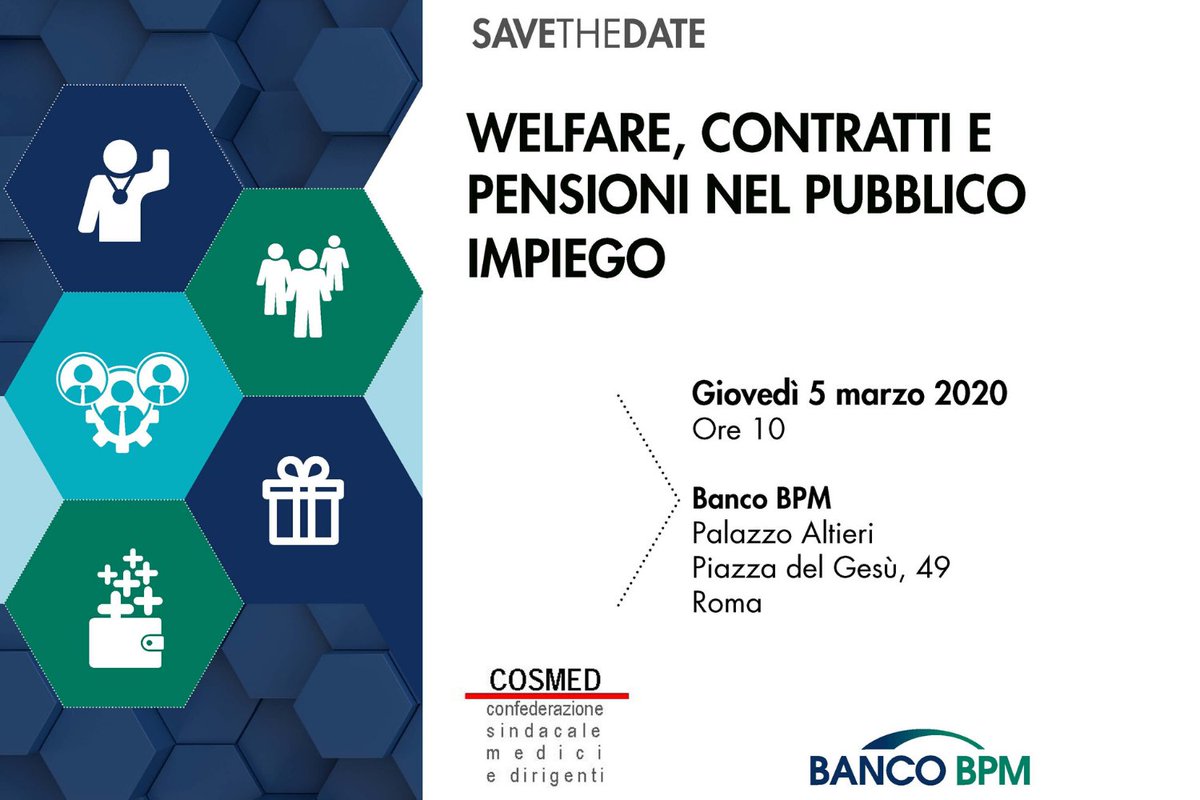 SAVETHEDATE

WELFARE, CONTRATTI E PENSIONI NEL PUBBLICO IMPIEGO

Giovedì 5 marzo 2020
Ore 10

Banco BPM
Palazzo Altieri
Piazza del Gesù, 49
Roma

COSMED
confederazione sindacale medici e dirigenti

BANCO BPM